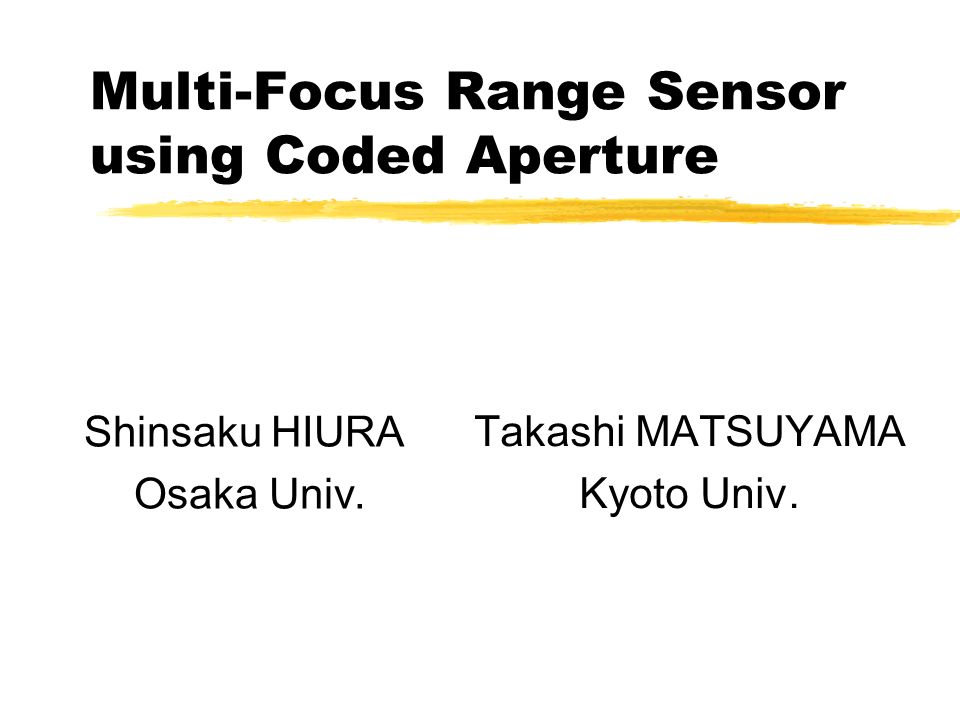 Multi-Focus Range Sensor using Coded Aperture

Shinsaku HIURA
Osaka Univ.

Takashi MATSUYAMA
Kyoto Univ.